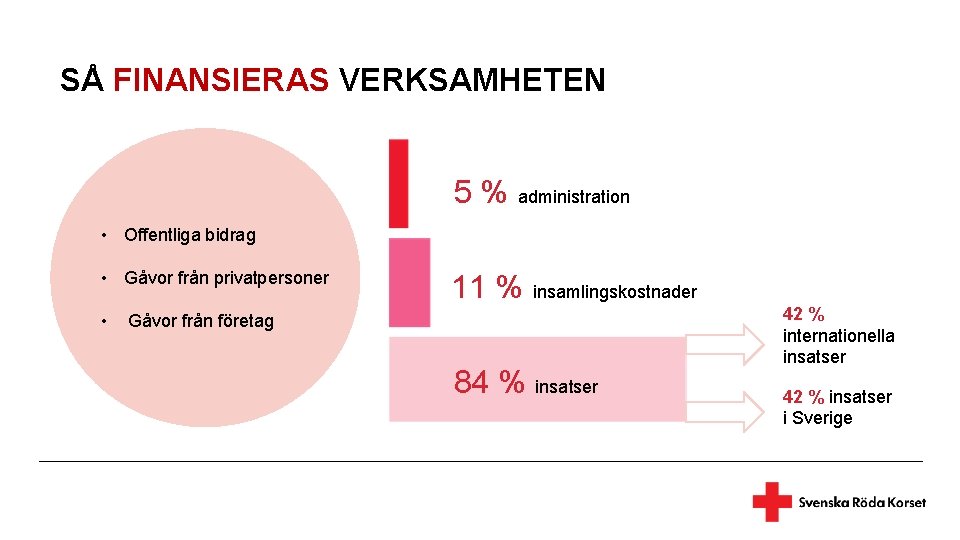 SÅ FINANSIERAS VERKSAMHETEN

• Offentliga bidrag
• Gåvor från privatpersoner
• Gåvor från företag

5 % administration

11 % insamlingskostnader

84 % insatser

42 % internationella insatser

42 % insatser i Sverige

Svenska Röda Korset